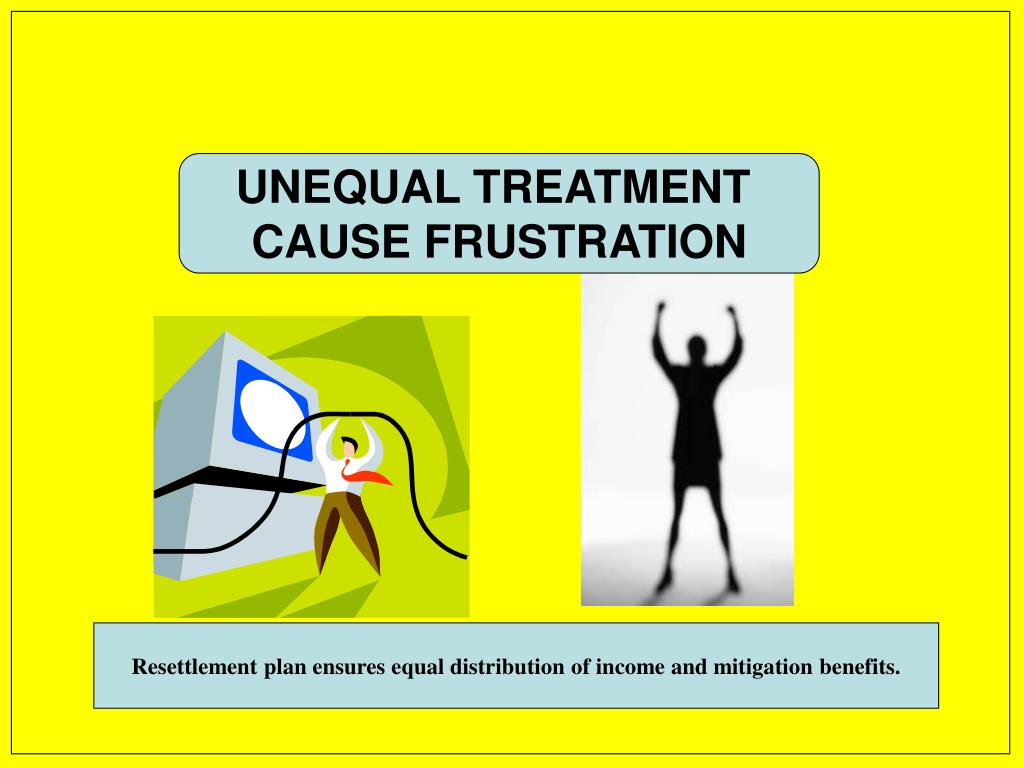 UNEQUAL TREATMENT CAUSE FRUSTRATION

Resettlement plan ensures equal distribution of income and mitigation benefits.